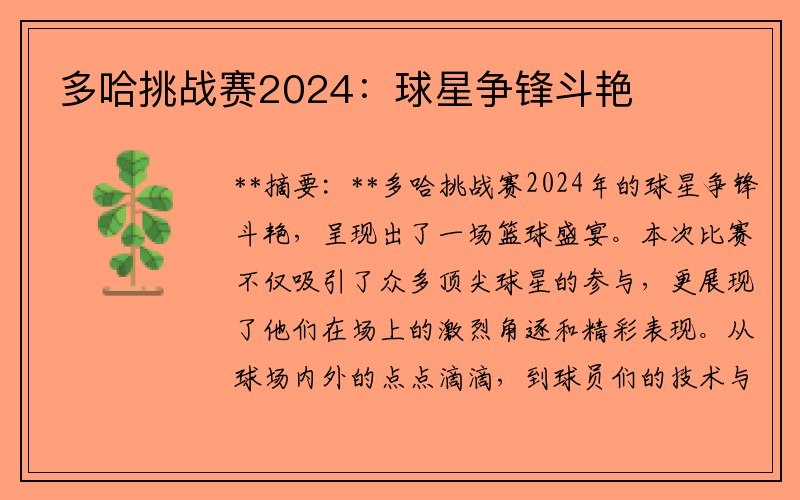 多哈挑战赛2024：球星争锋斗艳

**摘要：**多哈挑战赛2024年的球星争锋斗艳，呈现出了一场篮球盛宴。本次比赛不仅吸引了众多顶尖球星的参与，更展现了他们在场上的激烈角逐和精彩表现。从球场内外的点点滴滴，到球员们的技术与